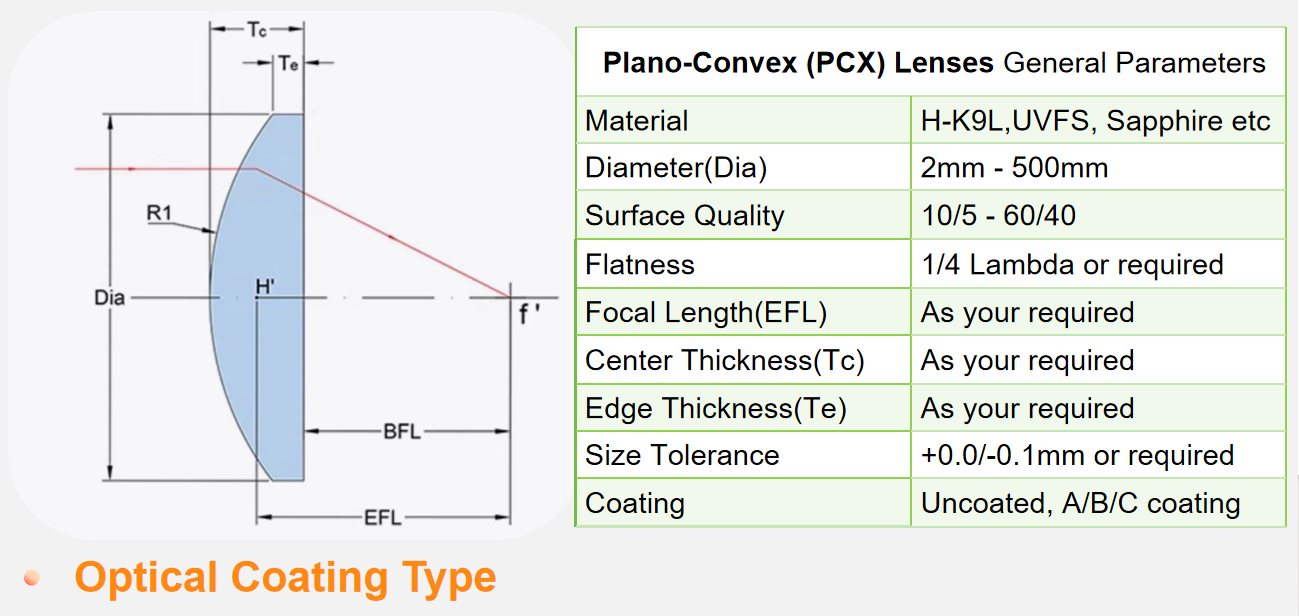 Tc
Te
R1
Dia
H'
f '
BFL
EFL

| Plano-Convex (PCX) Lenses General Parameters | |
|---|---|
| Material | H-K9L,UVFS, Sapphire etc |
| Diameter(Dia) | 2mm - 500mm |
| Surface Quality | 10/5 - 60/40 |
| Flatness | 1/4 Lambda or required |
| Focal Length(EFL) | As your required |
| Center Thickness(Tc) | As your required |
| Edge Thickness(Te) | As your required |
| Size Tolerance | +0.0/-0.1mm or required |
| Coating | Uncoated, A/B/C coating |

Optical Coating Type